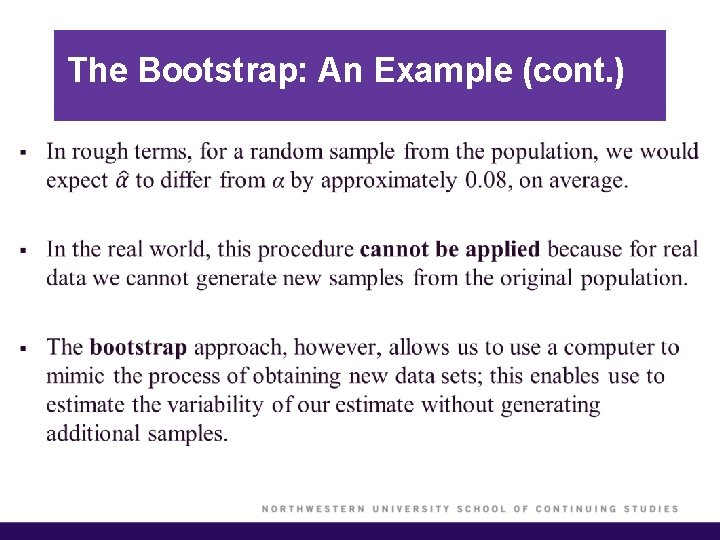 The Bootstrap: An Example (cont.)

▪ In rough terms, for a random sample from the population, we would expect $\hat{\alpha}$ to differ from $\alpha$ by approximately 0.08, on average.

▪ In the real world, this procedure **cannot be applied** because for real data we cannot generate new samples from the original population.

▪ The **bootstrap** approach, however, allows us to use a computer to mimic the process of obtaining new data sets; this enables use to estimate the variability of our estimate without generating additional samples.

NORTHWESTERN UNIVERSITY SCHOOL OF CONTINUING STUDIES